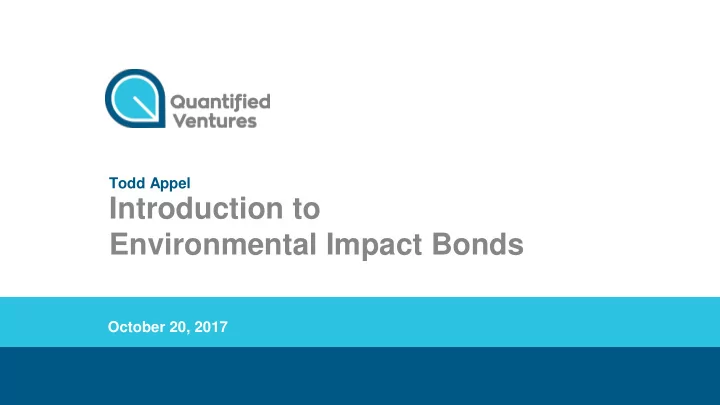 Quantified Ventures

Todd Appel

Introduction to Environmental Impact Bonds

October 20, 2017